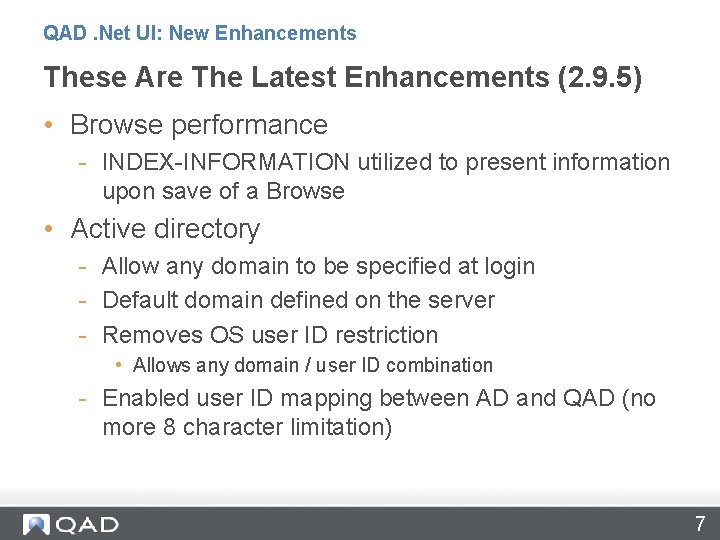 QAD .Net UI: New Enhancements

These Are The Latest Enhancements (2.9.5)

• Browse performance
  - INDEX-INFORMATION utilized to present information upon save of a Browse
• Active directory
  - Allow any domain to be specified at login
  - Default domain defined on the server
  - Removes OS user ID restriction
    • Allows any domain / user ID combination
  - Enabled user ID mapping between AD and QAD (no more 8 character limitation)

QAD

7